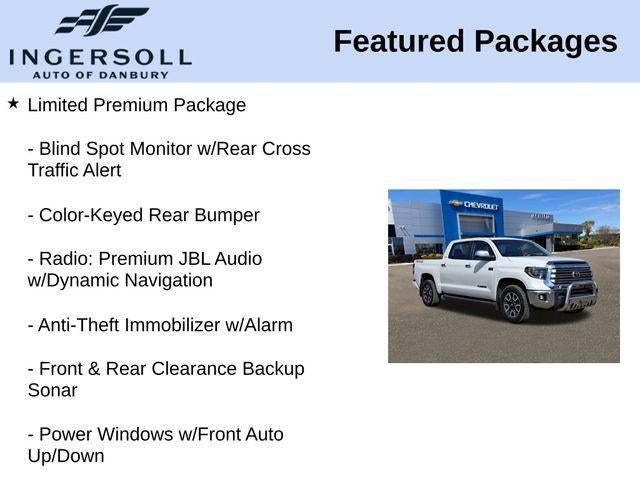 INGERSOLL
AUTO OF DANBURY

Featured Packages

★ Limited Premium Package

- Blind Spot Monitor w/Rear Cross Traffic Alert

- Color-Keyed Rear Bumper

- Radio: Premium JBL Audio w/Dynamic Navigation

- Anti-Theft Immobilizer w/Alarm

- Front & Rear Clearance Backup Sonar

- Power Windows w/Front Auto Up/Down

CHEVROLET